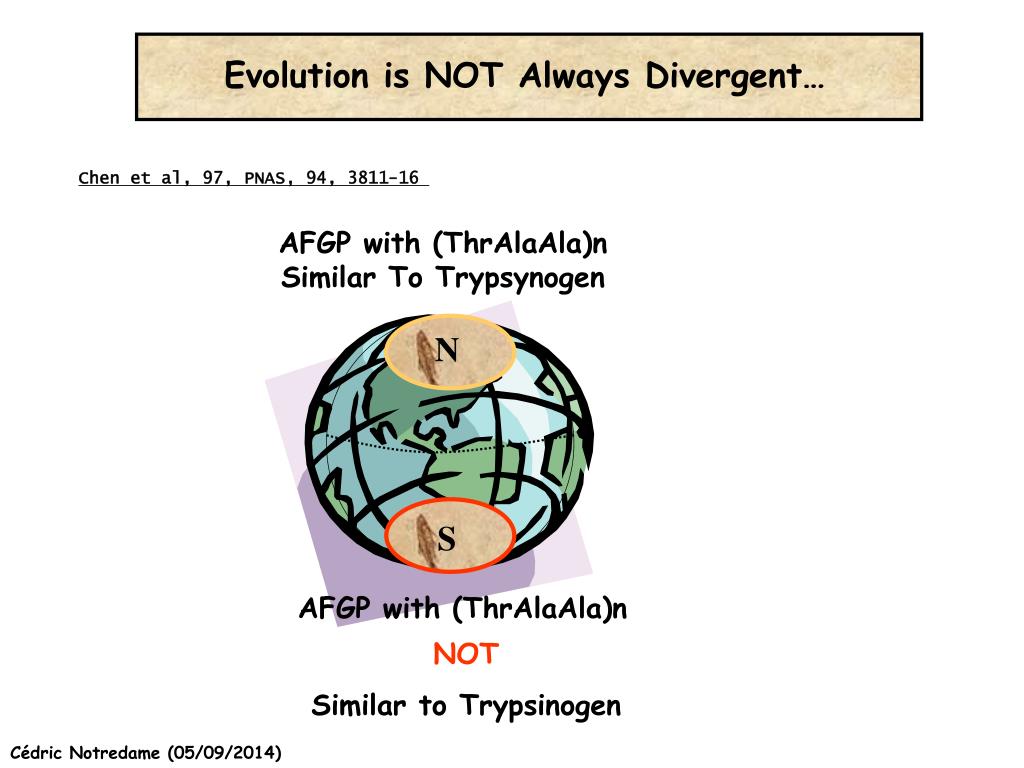 Evolution is NOT Always Divergent…

Chen et al, 97, PNAS, 94, 3811-16

AFGP with (ThrAlaAla)n
Similar To Trypsynogen

N

S

AFGP with (ThrAlaAla)n
NOT
Similar to Trypsinogen

Cédric Notredame (05/09/2014)